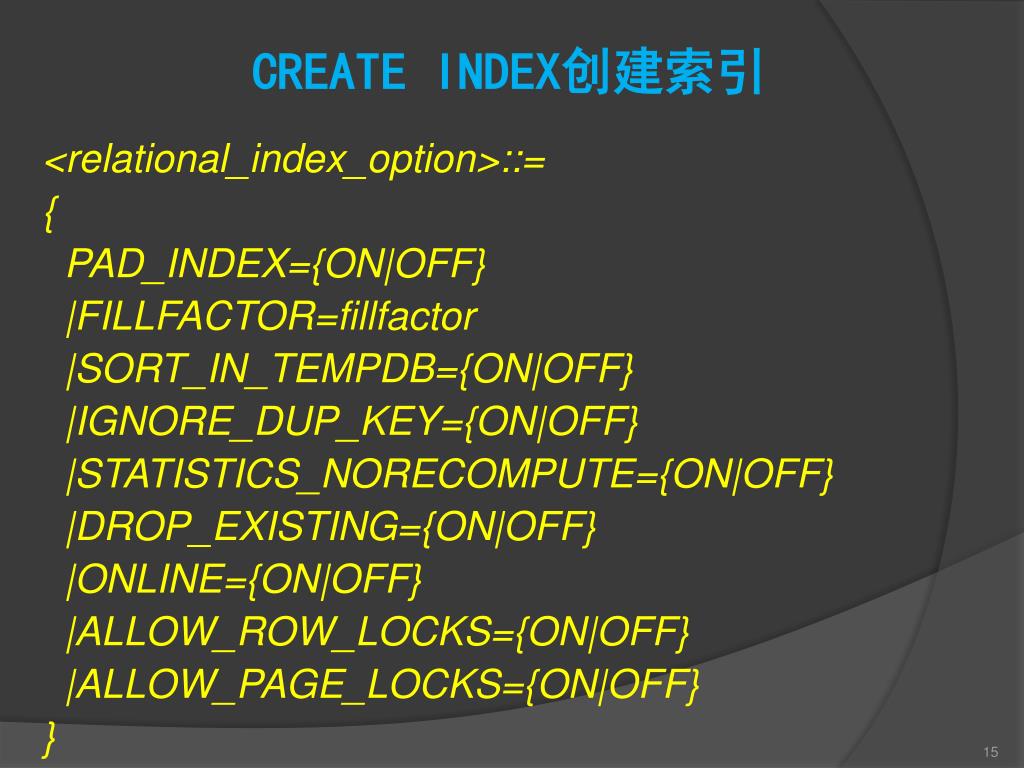 CREATE INDEX创建索引

<relational_index_option>::=
{
PAD_INDEX={ON|OFF}
|FILLFACTOR=fillfactor
|SORT_IN_TEMPDB={ON|OFF}
|IGNORE_DUP_KEY={ON|OFF}
|STATISTICS_NORECOMPUTE={ON|OFF}
|DROP_EXISTING={ON|OFF}
|ONLINE={ON|OFF}
|ALLOW_ROW_LOCKS={ON|OFF}
|ALLOW_PAGE_LOCKS={ON|OFF}
}

15